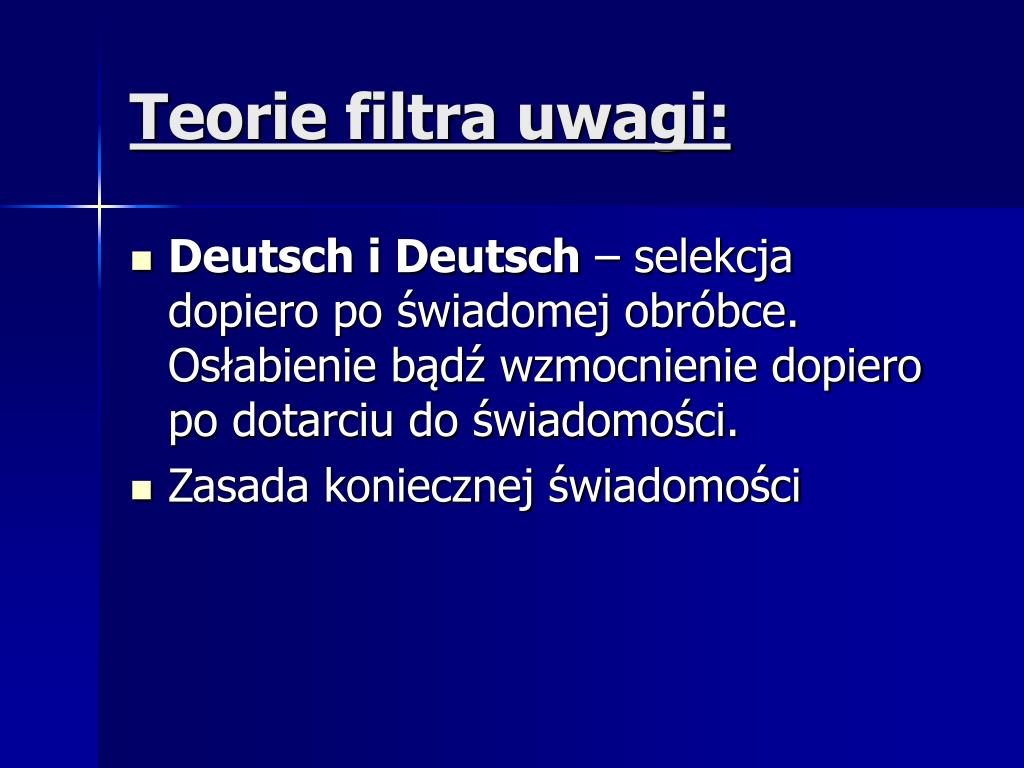 Teorie filtra uwagi:

Deutsch i Deutsch – selekcja dopiero po świadomej obróbce. Osłabienie bądź wzmocnienie dopiero po dotarciu do świadomości.

Zasada koniecznej świadomości